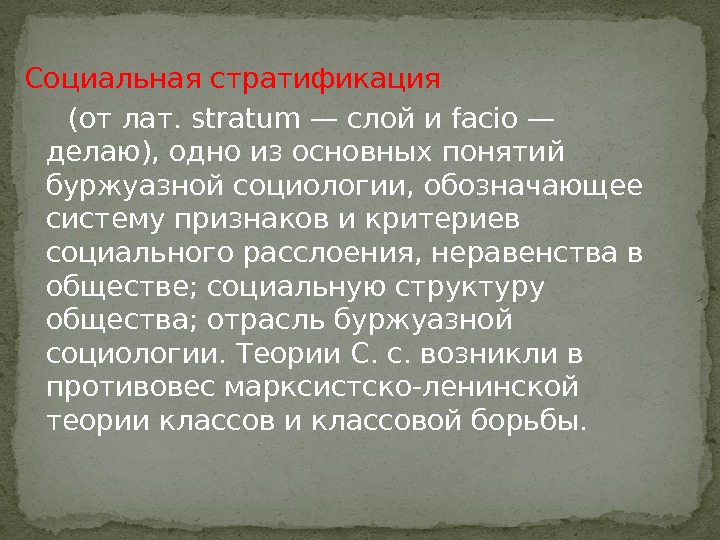 Социальная стратификация

(от лат. stratum — слой и facio — делаю), одно из основных понятий буржуазной социологии, обозначающее систему признаков и критериев социального расслоения, неравенства в обществе; социальную структуру общества; отрасль буржуазной социологии. Теории С. с. возникли в противовес марксистско-ленинской теории классов и классовой борьбы.